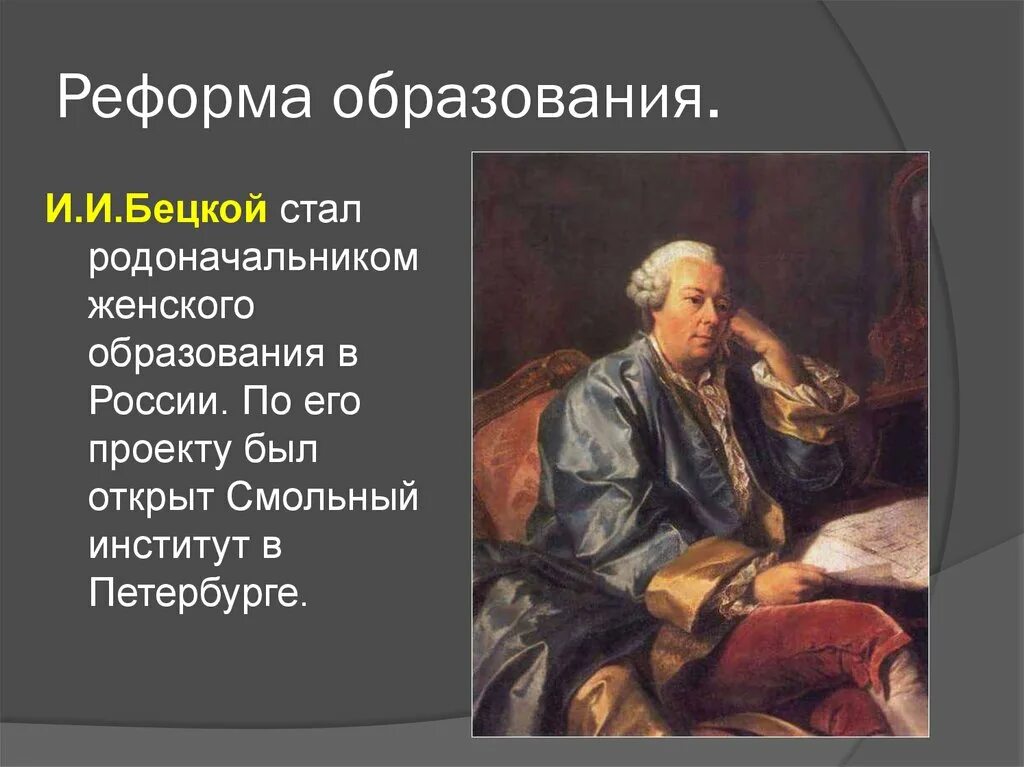 Реформа образования.

И.И.Бецкой стал родоначальником женского образования в России. По его проекту был открыт Смольный институт в Петербурге.